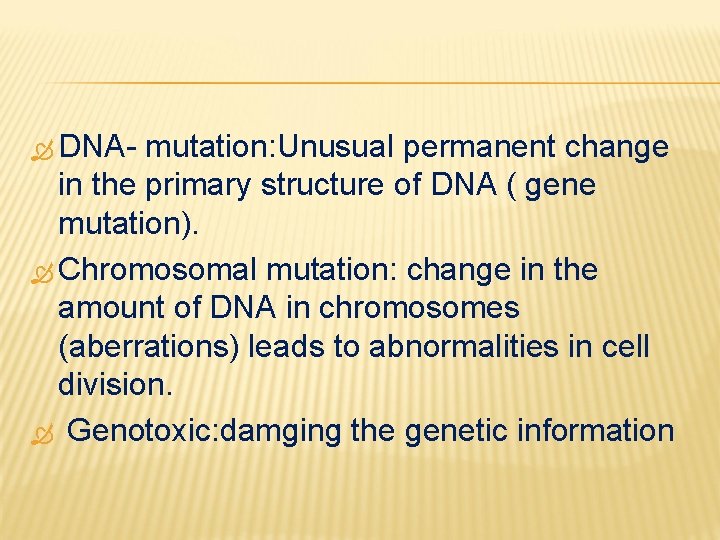 DNA- mutation:Unusual permanent change in the primary structure of DNA ( gene mutation).

Chromosomal mutation: change in the amount of DNA in chromosomes (aberrations) leads to abnormalities in cell division.

Genotoxic:damging the genetic information